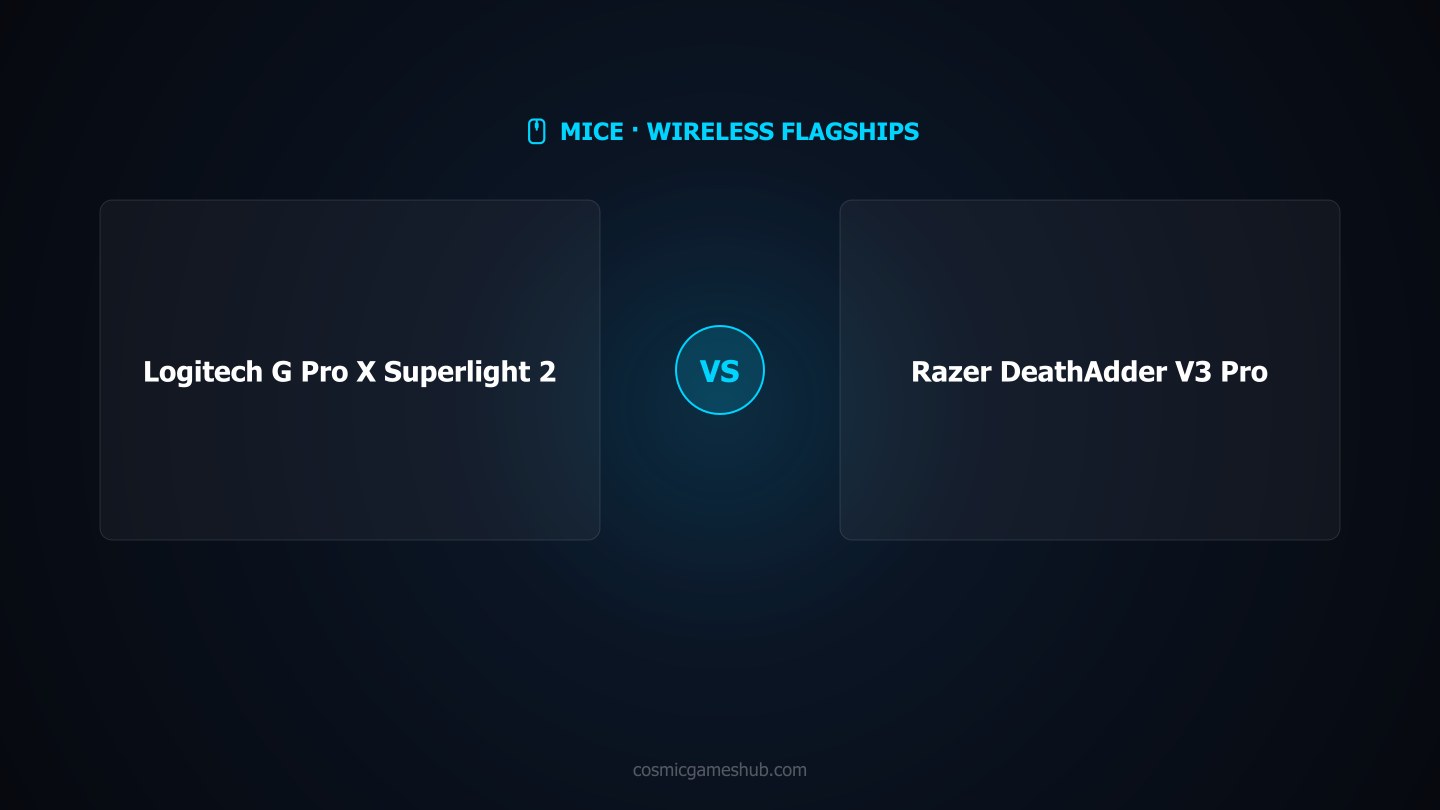 MICE · WIRELESS FLAGSHIPS

Logitech G Pro X Superlight 2

VS

Razer DeathAdder V3 Pro

cosmicgameshub.com